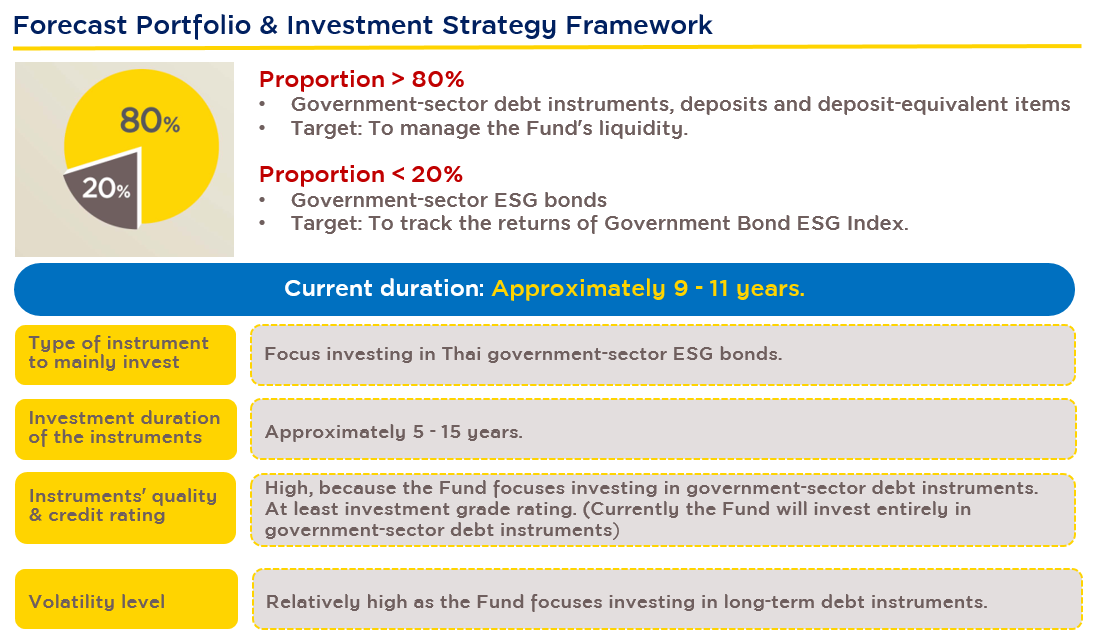 Forecast Portfolio & Investment Strategy Framework

80%

20%

Proportion > 80%
• Government-sector debt instruments, deposits and deposit-equivalent items
• Target: To manage the Fund's liquidity.

Proportion < 20%
• Government-sector ESG bonds
• Target: To track the returns of Government Bond ESG Index.

Current duration: Approximately 9 - 11 years.

| Type of instrument to mainly invest | Focus investing in Thai government-sector ESG bonds. |
|---|---|
| Investment duration of the instruments | Approximately 5 - 15 years. |
| Instruments' quality & credit rating | High, because the Fund focuses investing in government-sector debt instruments. At least investment grade rating. (Currently the Fund will invest entirely in government-sector debt instruments) |
| Volatility level | Relatively high as the Fund focuses investing in long-term debt instruments. |